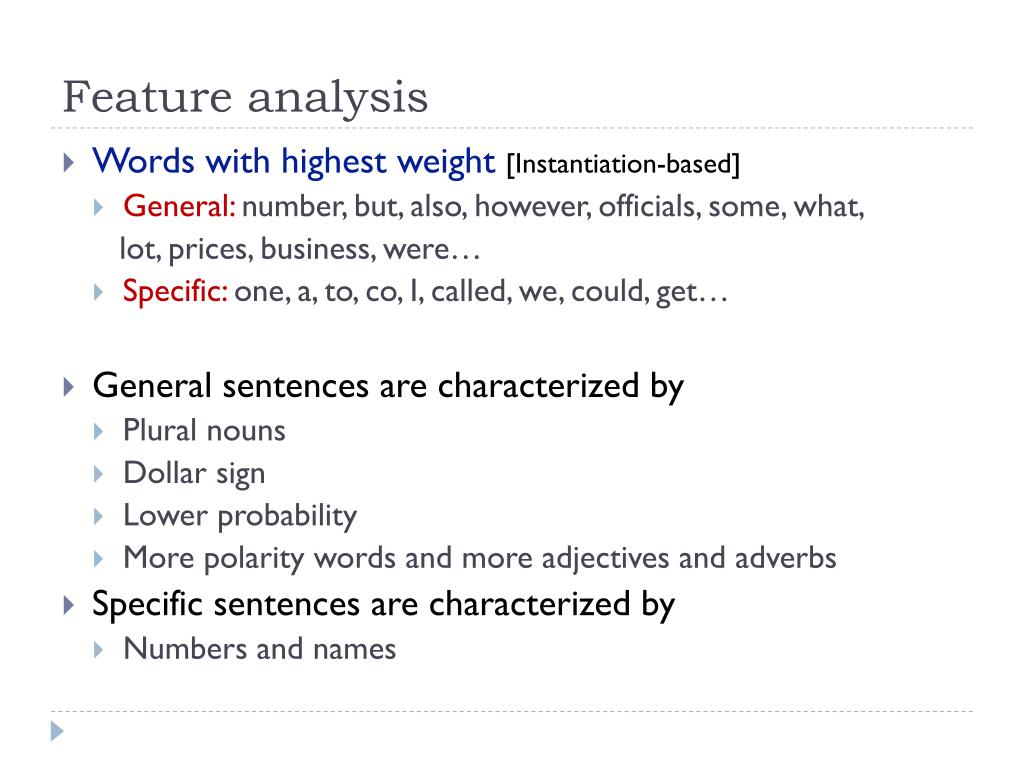 Feature analysis

Words with highest weight [Instantiation-based]
General: number, but, also, however, officials, some, what, lot, prices, business, were…
Specific: one, a, to, co, I, called, we, could, get…

General sentences are characterized by
Plural nouns
Dollar sign
Lower probability
More polarity words and more adjectives and adverbs
Specific sentences are characterized by
Numbers and names